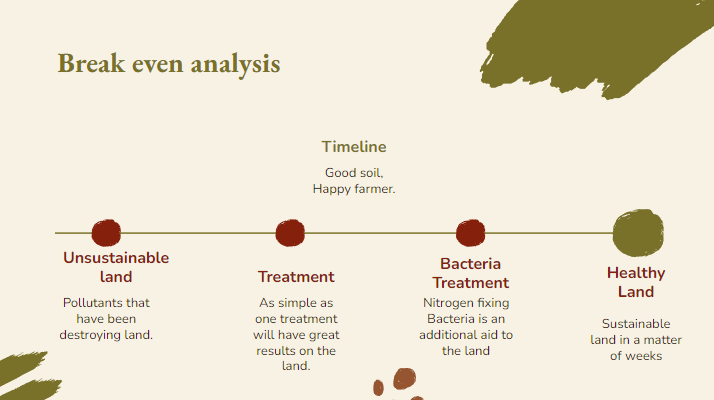 Break even analysis

Timeline

Good soil,
Happy farmer.

Unsustainable land

Pollutants that have been destroying land.

Treatment

As simple as one treatment will have great results on the land.

Bacteria Treatment

Nitrogen fixing Bacteria is an additional aid to the land

Healthy Land

Sustainable land in a matter of weeks